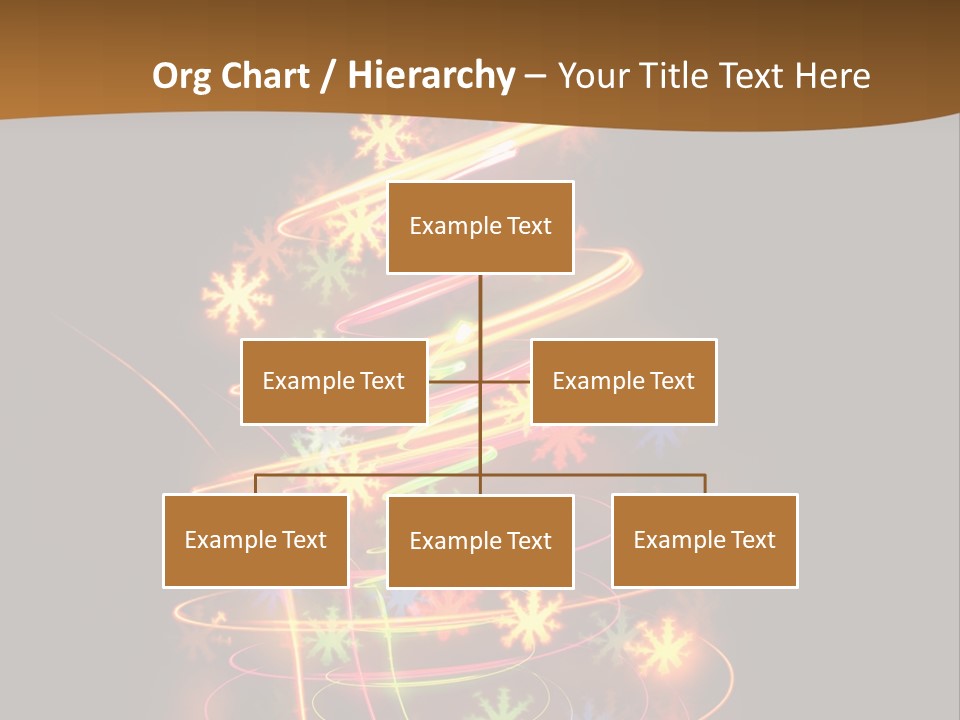 Org Chart / Hierarchy – Your Title Text Here

Example Text

Example Text

Example Text

Example Text

Example Text

Example Text